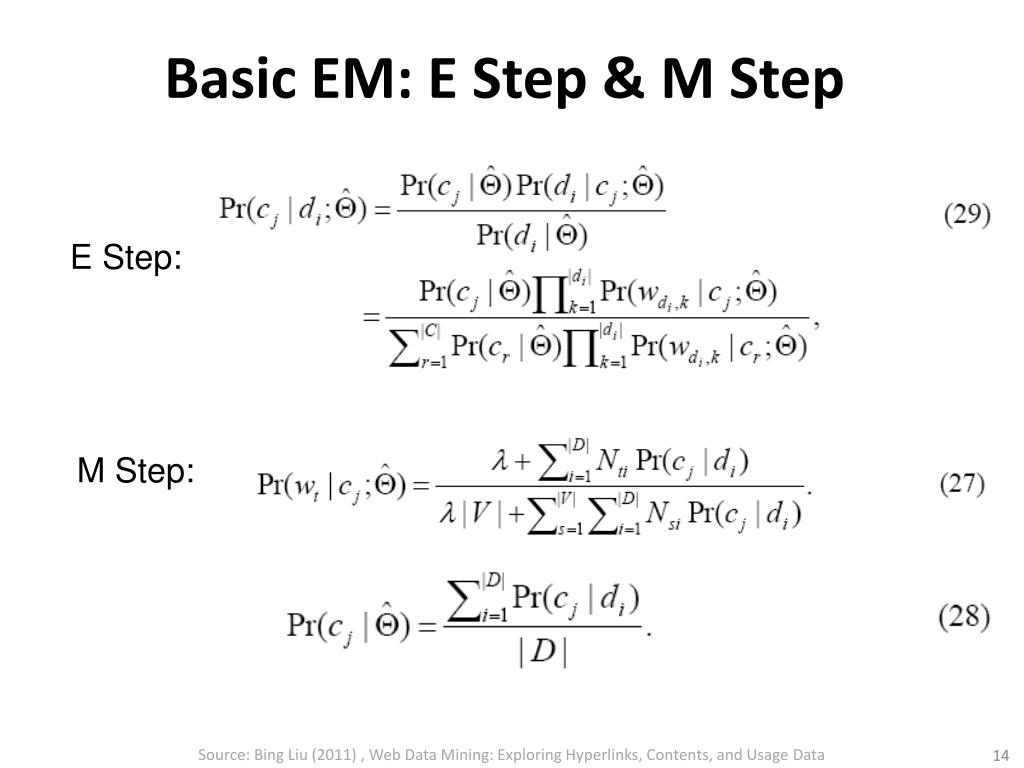 Basic EM: E Step & M Step

E Step:

$\Pr(c_j \mid d_i; \hat{\Theta}) = \frac{\Pr(c_j \mid \hat{\Theta}) \Pr(d_i \mid c_j; \hat{\Theta})}{\Pr(d_i \mid \hat{\Theta})}$ (29)

$= \frac{\Pr(c_j \mid \hat{\Theta}) \prod_{k=1}^{|d_i|} \Pr(w_{d_i,k} \mid c_j; \hat{\Theta})}{\sum_{r=1}^{|C|} \Pr(c_r \mid \hat{\Theta}) \prod_{k=1}^{|d_i|} \Pr(w_{d_i,k} \mid c_r; \hat{\Theta})},$

M Step:

$\Pr(w_t \mid c_j; \hat{\Theta}) = \frac{\lambda + \sum_{i=1}^{|D|} N_{ti} \Pr(c_j \mid d_i)}{\lambda |V| + \sum_{s=1}^{|V|} \sum_{i=1}^{|D|} N_{si} \Pr(c_j \mid d_i)}.$ (27)

$\Pr(c_j \mid \hat{\Theta}) = \frac{\sum_{i=1}^{|D|} \Pr(c_j \mid d_i)}{|D|}.$ (28)

Source: Bing Liu (2011) , Web Data Mining: Exploring Hyperlinks, Contents, and Usage Data

14